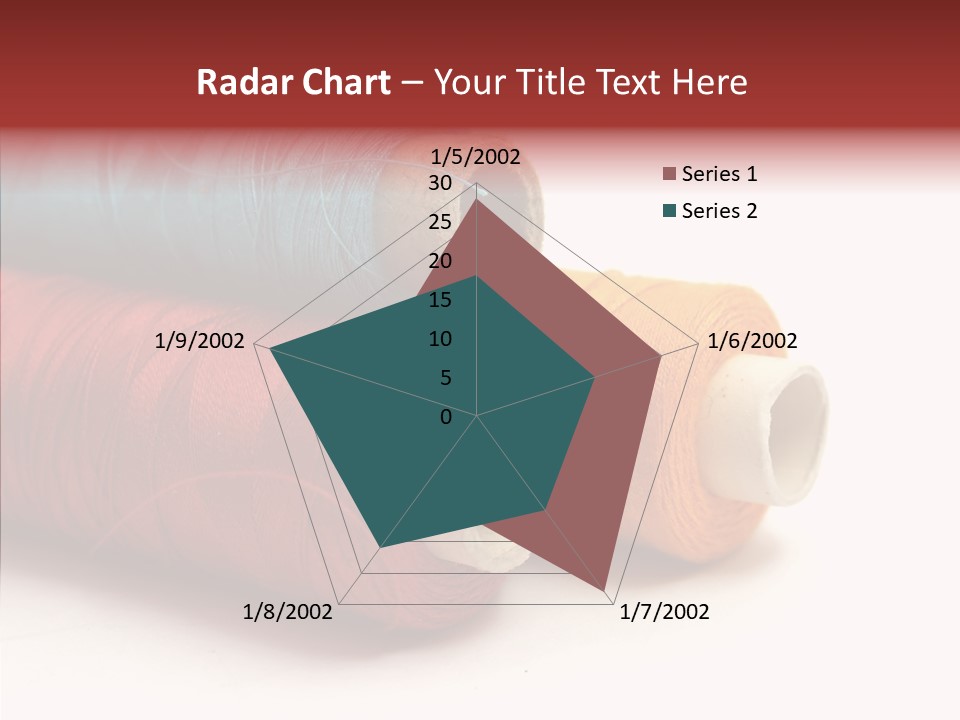 Radar Chart – Your Title Text Here

1/5/2002
30
25
20
15
10
5
0
1/6/2002
1/7/2002
1/8/2002
1/9/2002

Series 1
Series 2